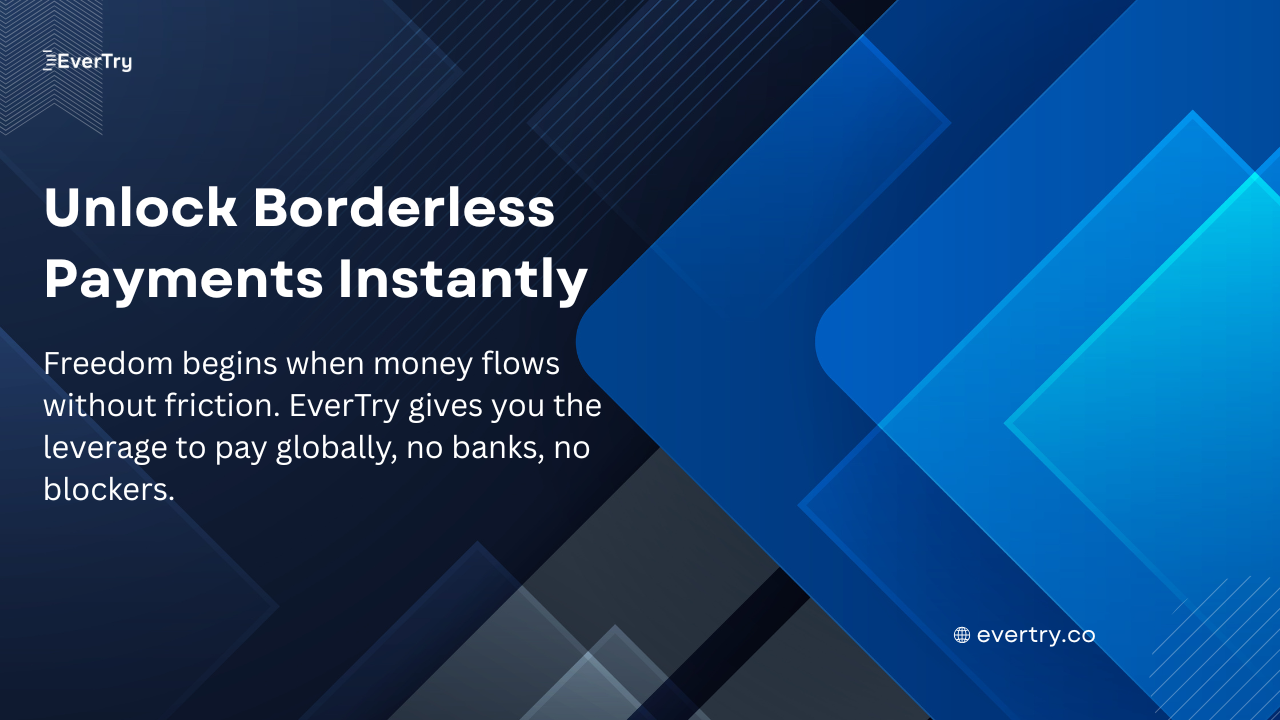 EverTry

Unlock Borderless Payments Instantly

Freedom begins when money flows without friction. EverTry gives you the leverage to pay globally, no banks, no blockers.

evertry.co